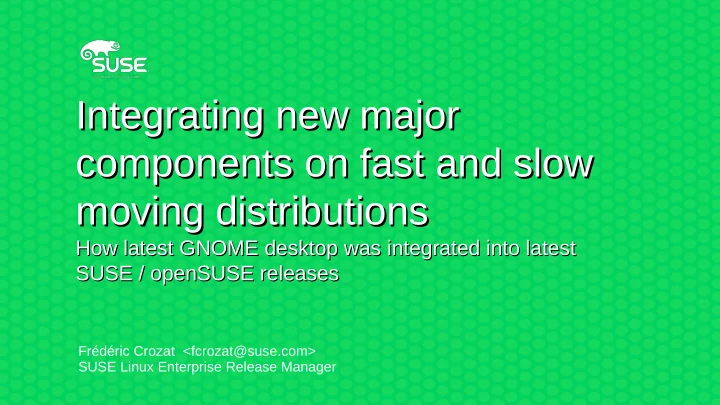 SUSE

Integrating new major components on fast and slow moving distributions

How latest GNOME desktop was integrated into latest SUSE / openSUSE releases

Frédéric Crozat <fcrozat@suse.com>
SUSE Linux Enterprise Release Manager